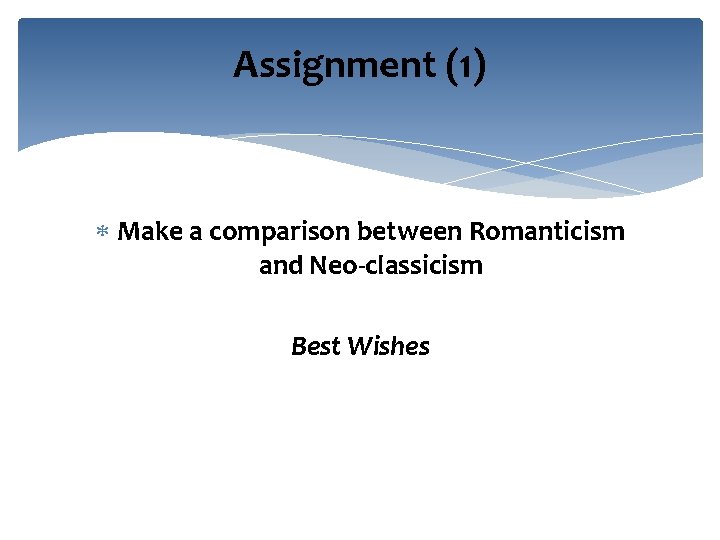 Assignment (1)

* Make a comparison between Romanticism and Neo-classicism

Best Wishes